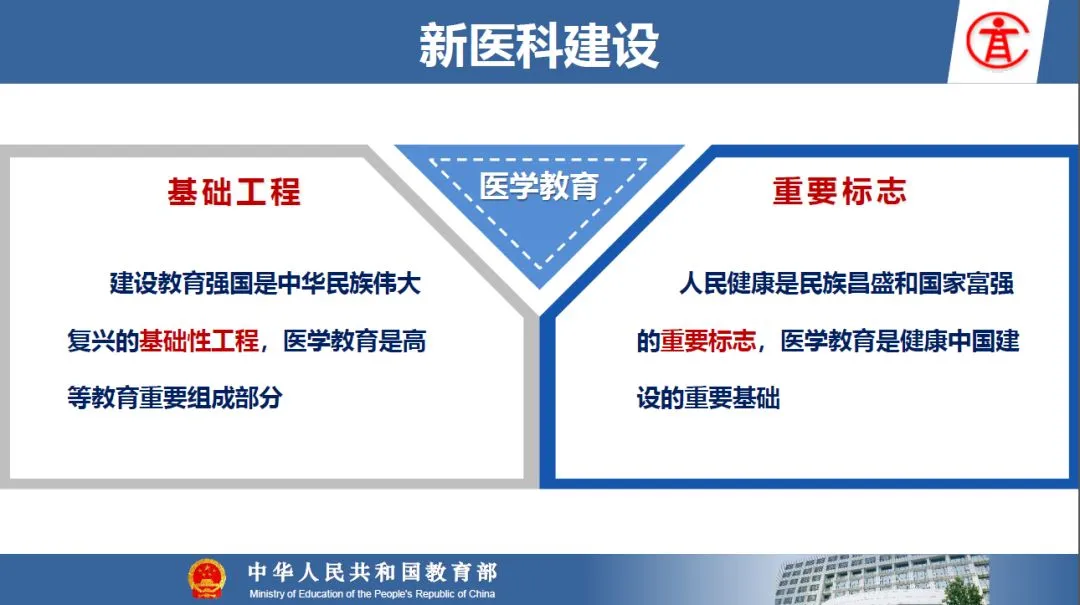 新医科建设

医学教育

基础工程

建设教育强国是中华民族伟大复兴的基础性工程，医学教育是高等教育重要组成部分

重要标志

人民健康是民族昌盛和国家富强的重要标志，医学教育是健康中国建设的重要基础

中华人民共和国教育部
Ministry of Education of the People's Republic of China